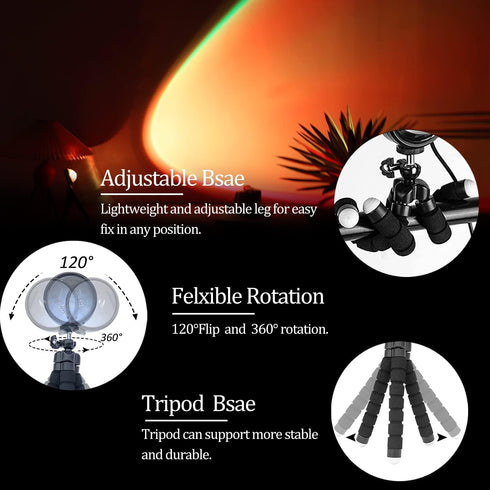 Adjustable Bsae

Lightweight and adjustable leg for easy fix in any position.

120°

360°

Felxible Rotation

120°Flip and 360° rotation.

Tripod Bsae

Tripod can support more stable and durable.